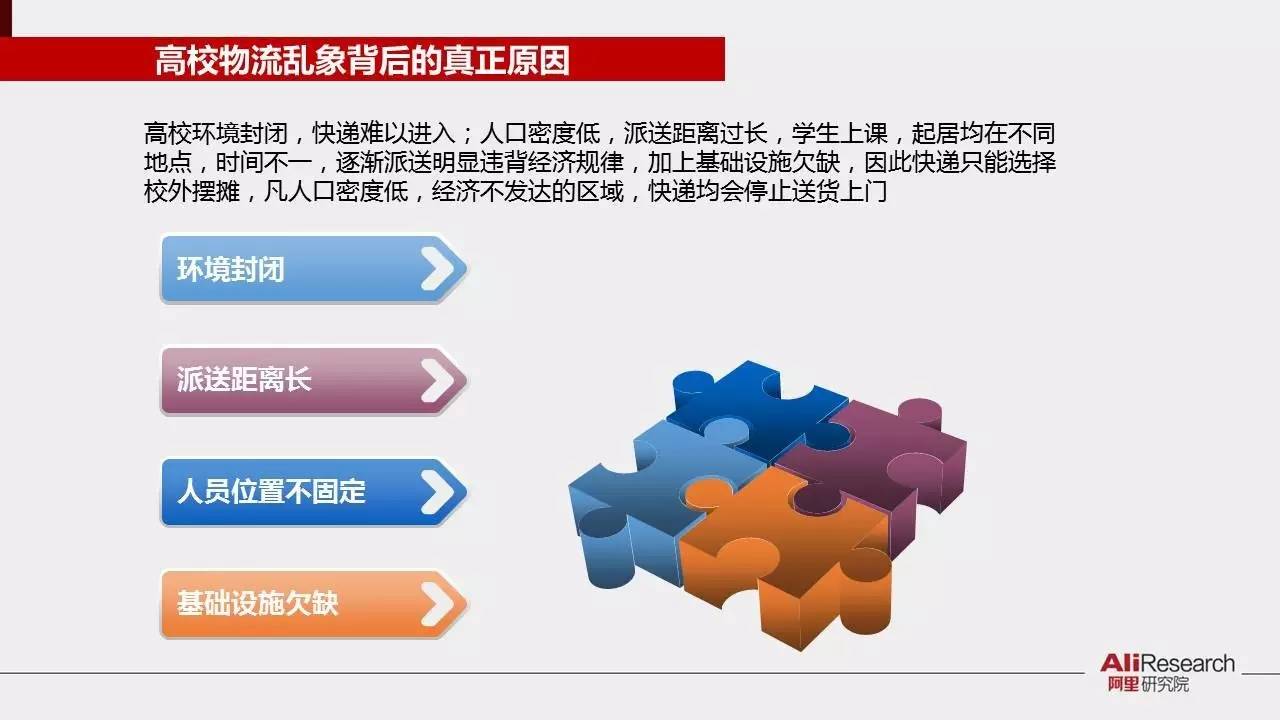 高校物流乱象背后的真正原因

高校环境封闭，快递难以进入；人口密度低，派送距离过长，学生上课，起居均在不同地点，时间不一，逐渐派送明显违背经济规律，加上基础设施欠缺，因此快递只能选择校外摆摊，凡人口密度低，经济不发达的区域，快递均会停止送货上门

环境封闭

派送距离长

人员位置不固定

基础设施欠缺

AliResearch
阿里研究院